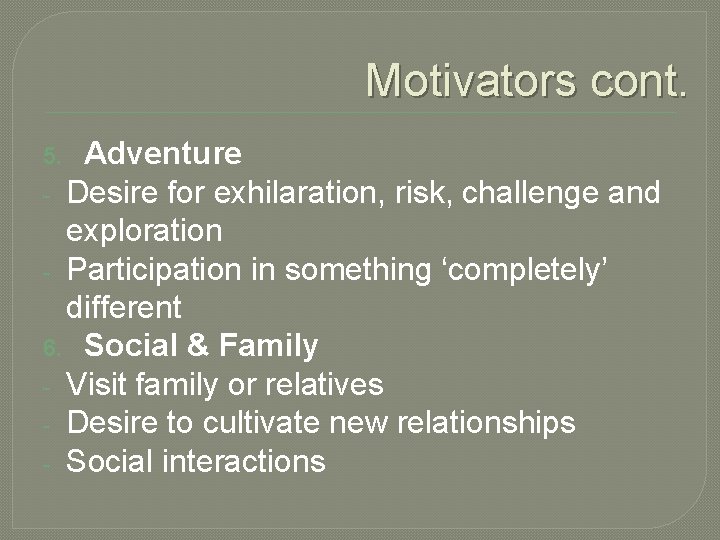 Motivators cont.

5. Adventure
- Desire for exhilaration, risk, challenge and exploration
- Participation in something ‘completely’ different
6. Social & Family
- Visit family or relatives
- Desire to cultivate new relationships
- Social interactions